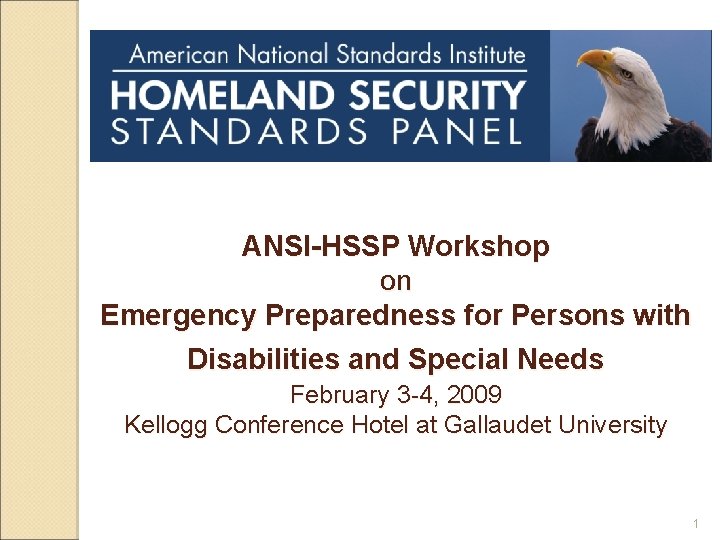 American National Standards Institute
HOMELAND SECURITY
STANDARDS PANEL

ANSI-HSSP Workshop
on
Emergency Preparedness for Persons with Disabilities and Special Needs
February 3-4, 2009
Kellogg Conference Hotel at Gallaudet University

1